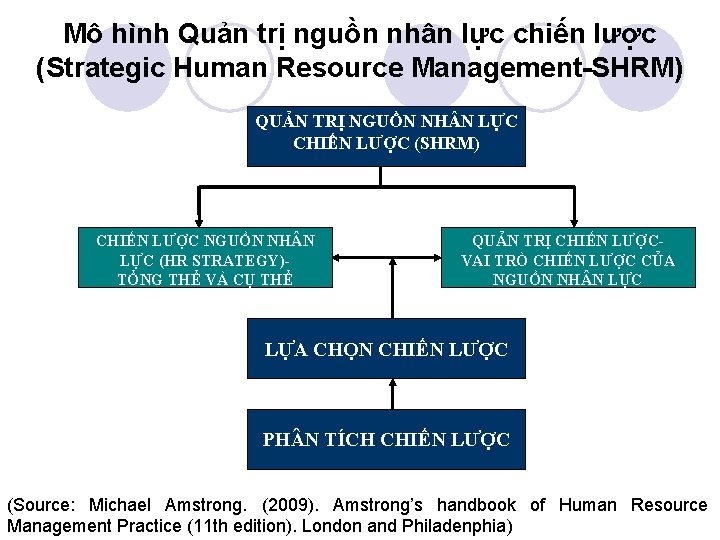 Mô hình Quản trị nguồn nhân lực chiến lược (Strategic Human Resource Management-SHRM)

QUẢN TRỊ NGUỒN NHÂN LỰC CHIẾN LƯỢC (SHRM)

CHIẾN LƯỢC NGUỒN NHÂN LỰC (HR STRATEGY)- TỔNG THỂ VÀ CỤ THỂ

QUẢN TRỊ CHIẾN LƯỢC- VAI TRÒ CHIẾN LƯỢC CỦA NGUỒN NHÂN LỰC

LỰA CHỌN CHIẾN LƯỢC

PHÂN TÍCH CHIẾN LƯỢC

(Source: Michael Amstrong. (2009). Amstrong's handbook of Human Resource Management Practice (11th edition). London and Philadenphia)